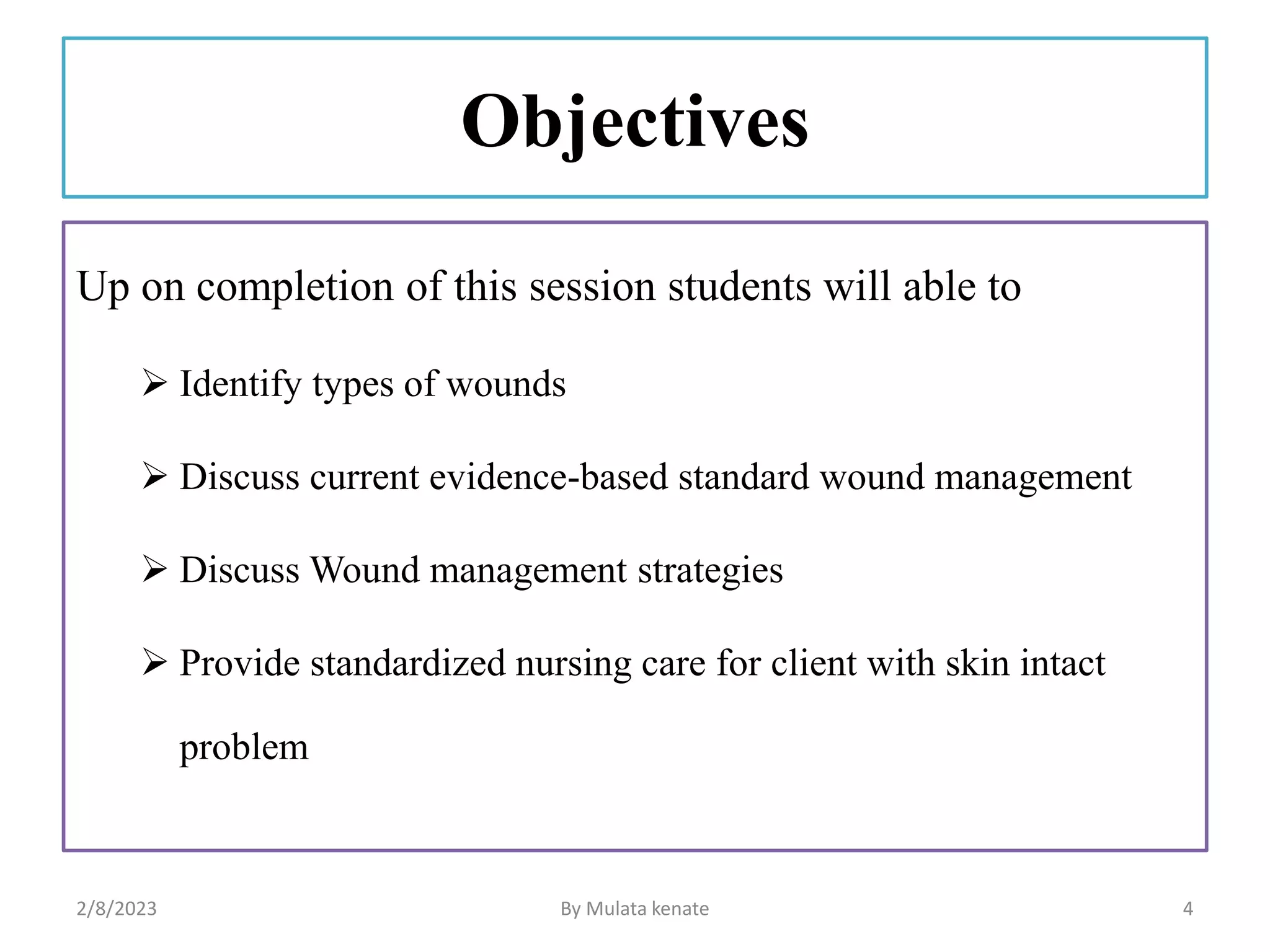 Objectives

Up on completion of this session students will able to

➢ Identify types of wounds

➢ Discuss current evidence-based standard wound management

➢ Discuss Wound management strategies

➢ Provide standardized nursing care for client with skin intact problem

2/8/2023

By Mulata kenate

4